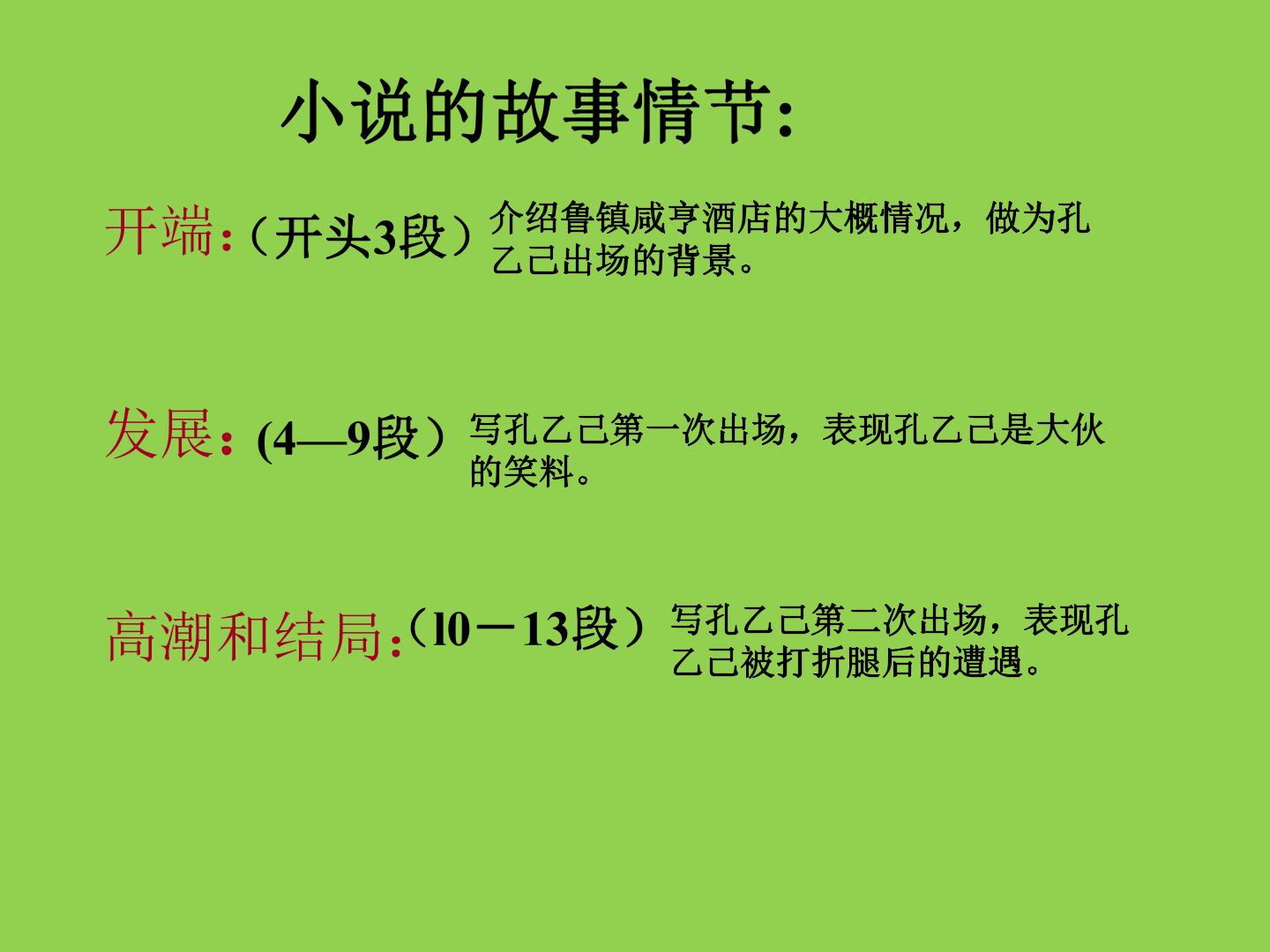 小说的故事情节:

开端:（开头3段）介绍鲁镇咸亨酒店的大概情况，做为孔乙己出场的背景。

发展:(4—9段）写孔乙己第一次出场，表现孔乙己是大伙的笑料。

高潮和结局:（l0－13段）写孔乙己第二次出场，表现孔乙己被打折腿后的遭遇。